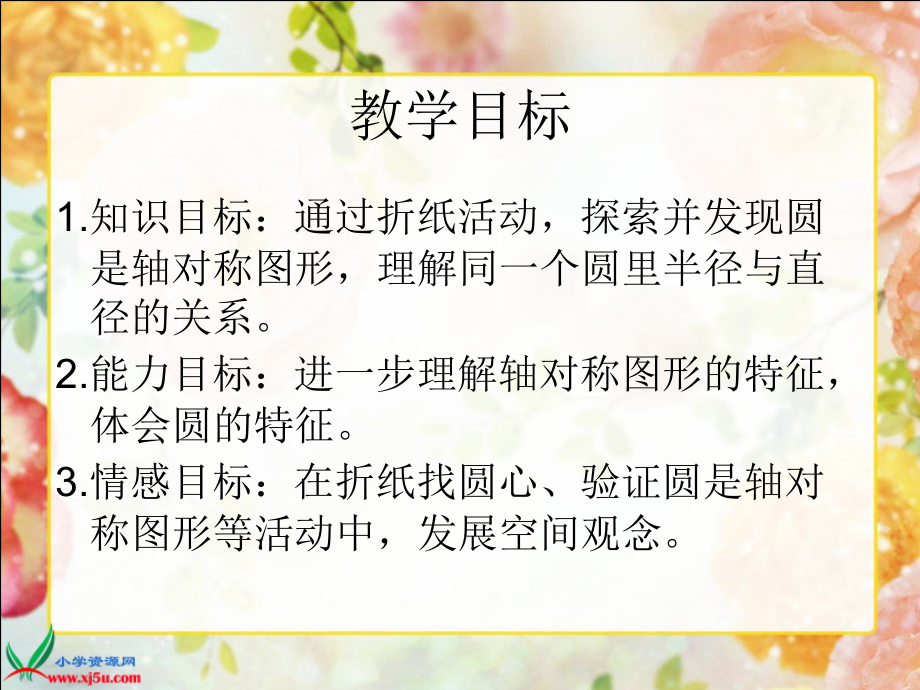 教学目标

1.知识目标：通过折纸活动，探索并发现圆是轴对称图形，理解同一个圆里半径与直径的关系。

2.能力目标：进一步理解轴对称图形的特征，体会圆的特征。

3.情感目标：在折纸找圆心、验证圆是轴对称图形等活动中，发展空间观念。

小学资源网
www.xj5u.com